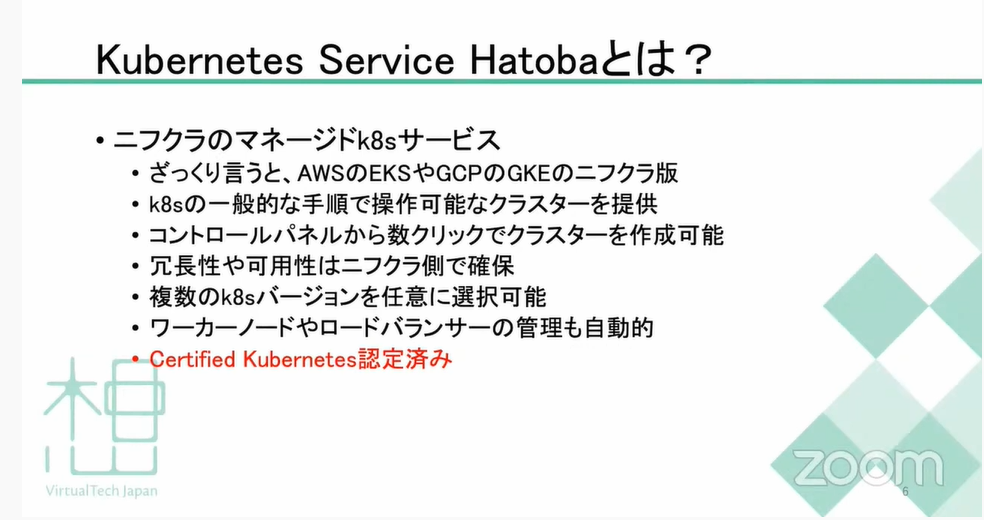 Kubernetes Service Hatobaとは？

• ニフクラのマネージドk8sサービス
  • ざっくり言うと、AWSのEKSやGCPのGKEのニフクラ版
  • k8sの一般的な手順で操作可能なクラスターを提供
  • コントロールパネルから数クリックでクラスターを作成可能
  • 冗長性や可用性はニフクラ側で確保
  • 複数のk8sバージョンを任意に選択可能
  • ワーカーノードやロードバランサーの管理も自動的
  • Certified Kubernetes認定済み

VirtualTech Japan

zoom

6